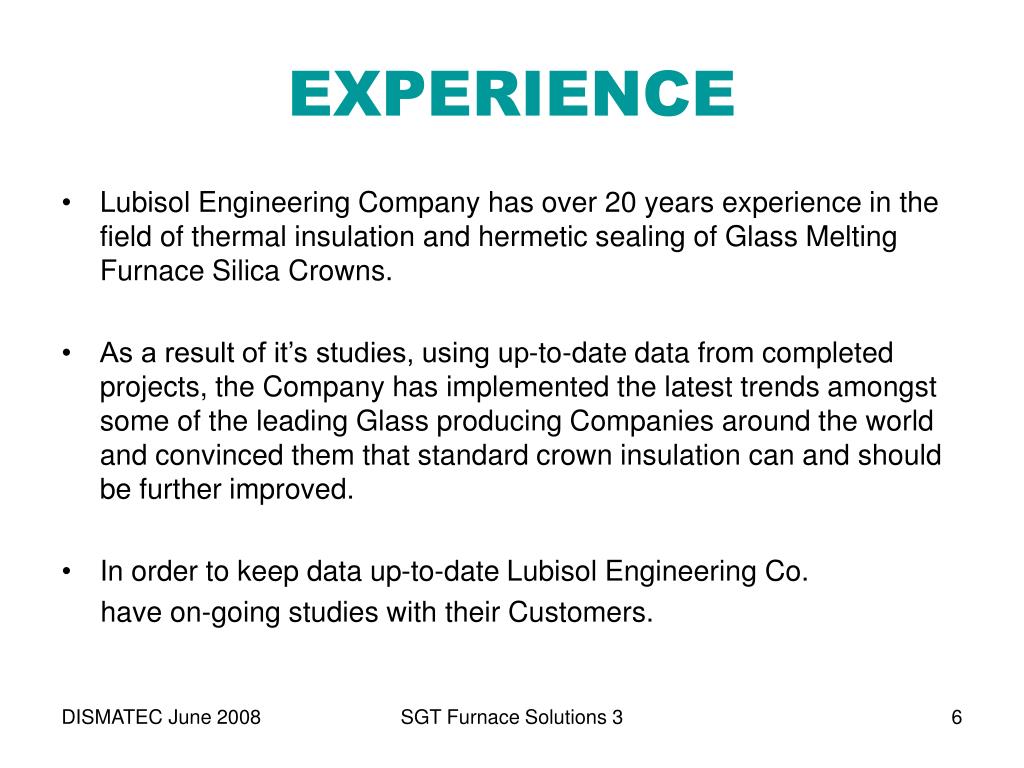 EXPERIENCE

• Lubisol Engineering Company has over 20 years experience in the field of thermal insulation and hermetic sealing of Glass Melting Furnace Silica Crowns.

• As a result of it’s studies, using up-to-date data from completed projects, the Company has implemented the latest trends amongst some of the leading Glass producing Companies around the world and convinced them that standard crown insulation can and should be further improved.

• In order to keep data up-to-date Lubisol Engineering Co. have on-going studies with their Customers.

DISMATEC June 2008

SGT Furnace Solutions 3

6